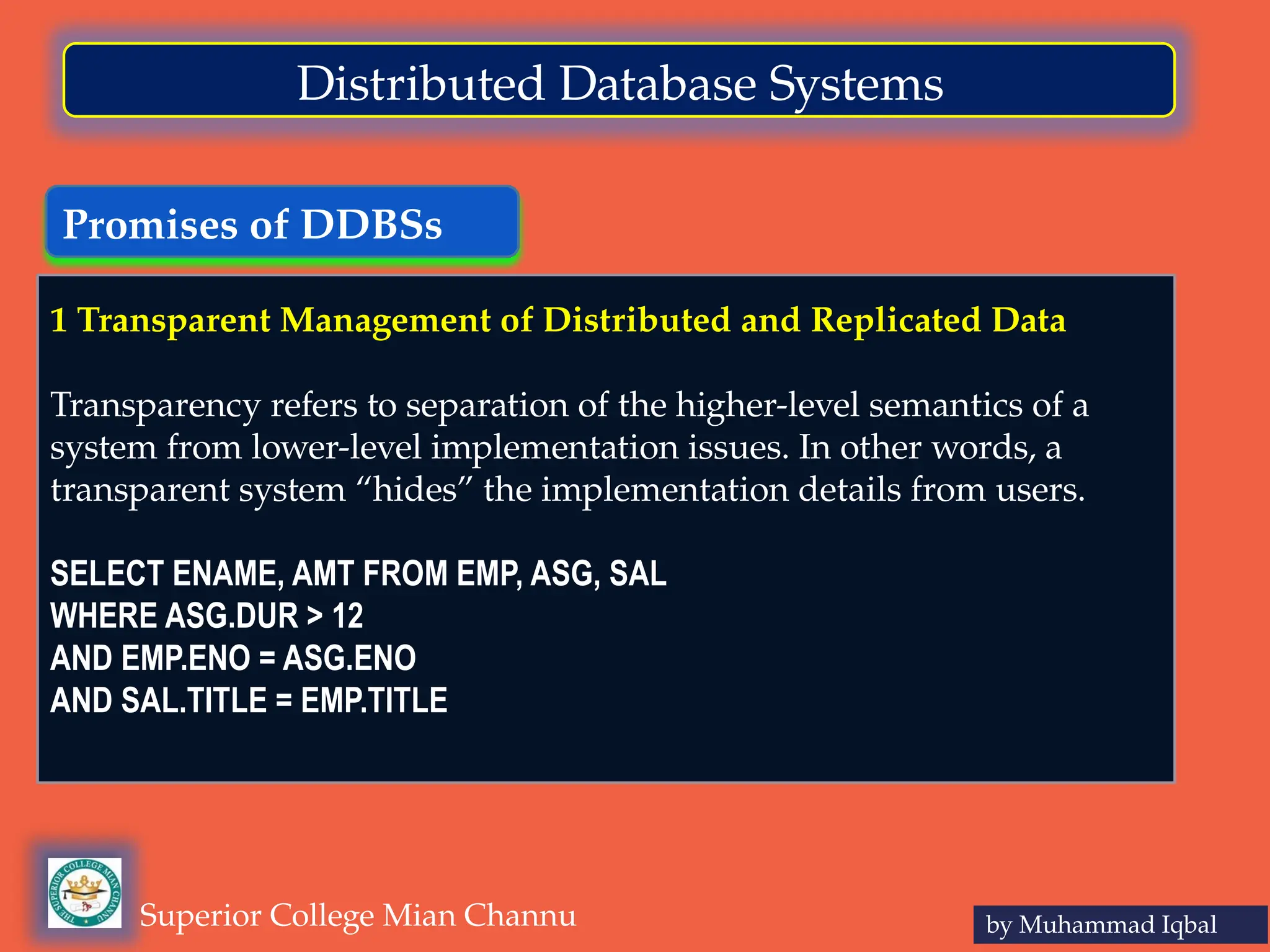 Distributed Database Systems

Promises of DDBSs

1 Transparent Management of Distributed and Replicated Data

Transparency refers to separation of the higher-level semantics of a system from lower-level implementation issues. In other words, a transparent system “hides” the implementation details from users.

SELECT ENAME, AMT FROM EMP, ASG, SAL
WHERE ASG.DUR > 12
AND EMP.ENO = ASG.ENO
AND SAL.TITLE = EMP.TITLE

THE SUPERIOR COLLEGE MIAN CHANNU

Superior College Mian Channu

by Muhammad Iqbal